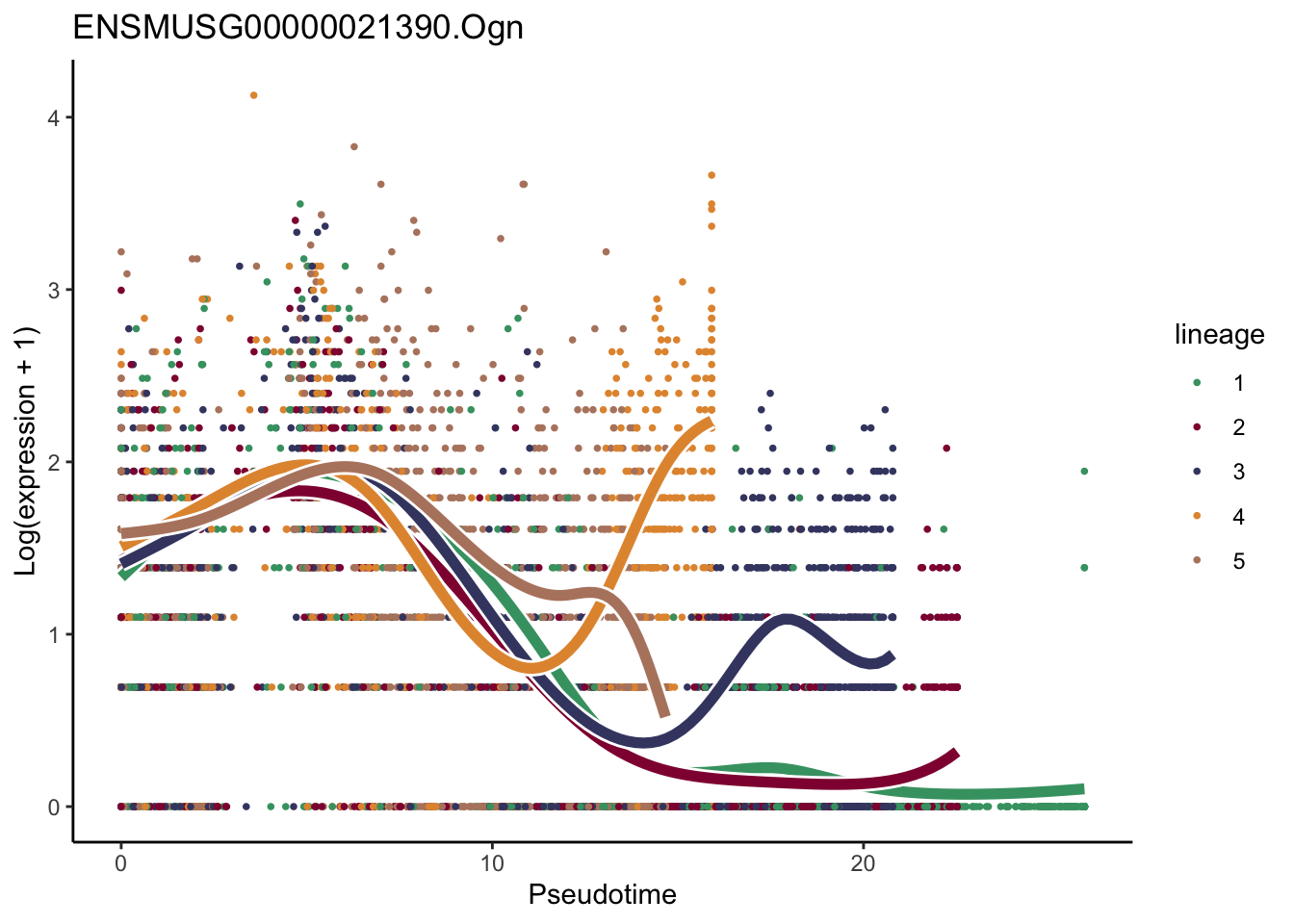 ENSMUSG00000021390.Ogn

Log(expression + 1)

4
3
2
1
0

0
10
20

Pseudotime

lineage
1
2
3
4
5